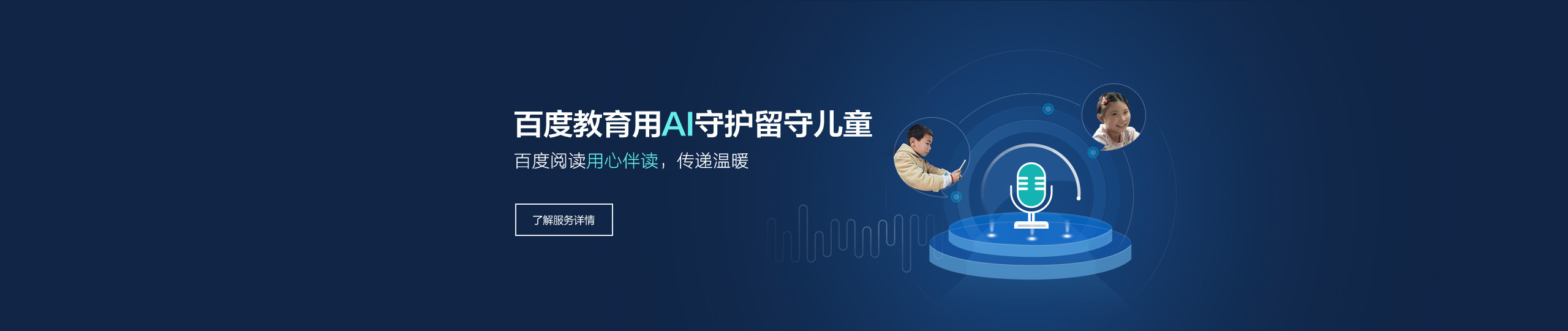 百度教育用AI守护留守儿童

百度阅读用心伴读，传递温暖

了解服务详情